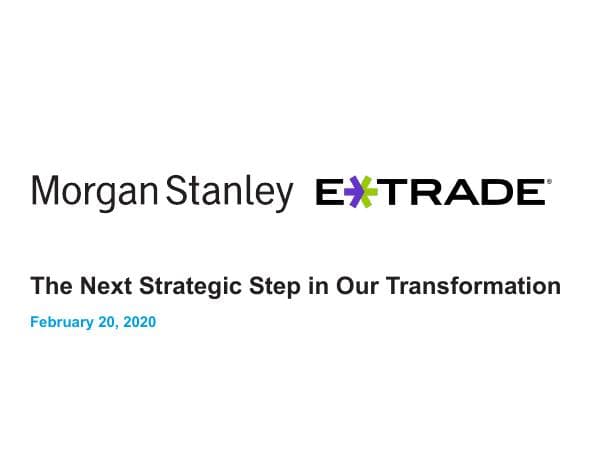 Morgan Stanley E*TRADE®

The Next Strategic Step in Our Transformation

February 20, 2020